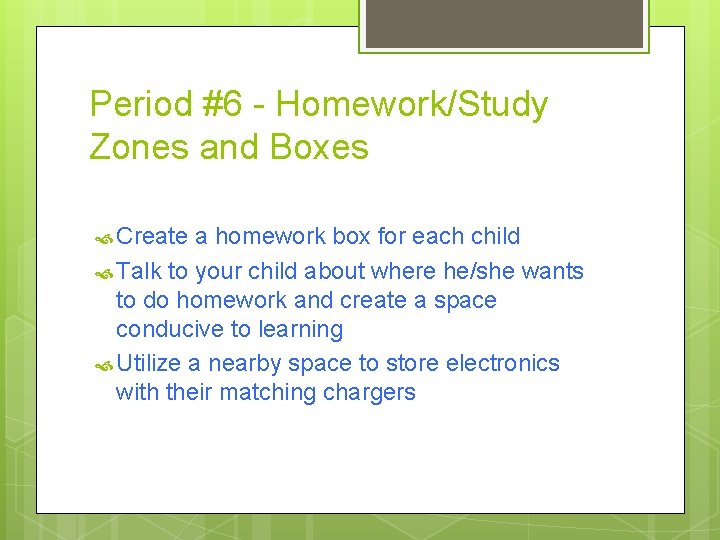 Period #6 - Homework/Study Zones and Boxes

Create a homework box for each child

Talk to your child about where he/she wants to do homework and create a space conducive to learning

Utilize a nearby space to store electronics with their matching chargers